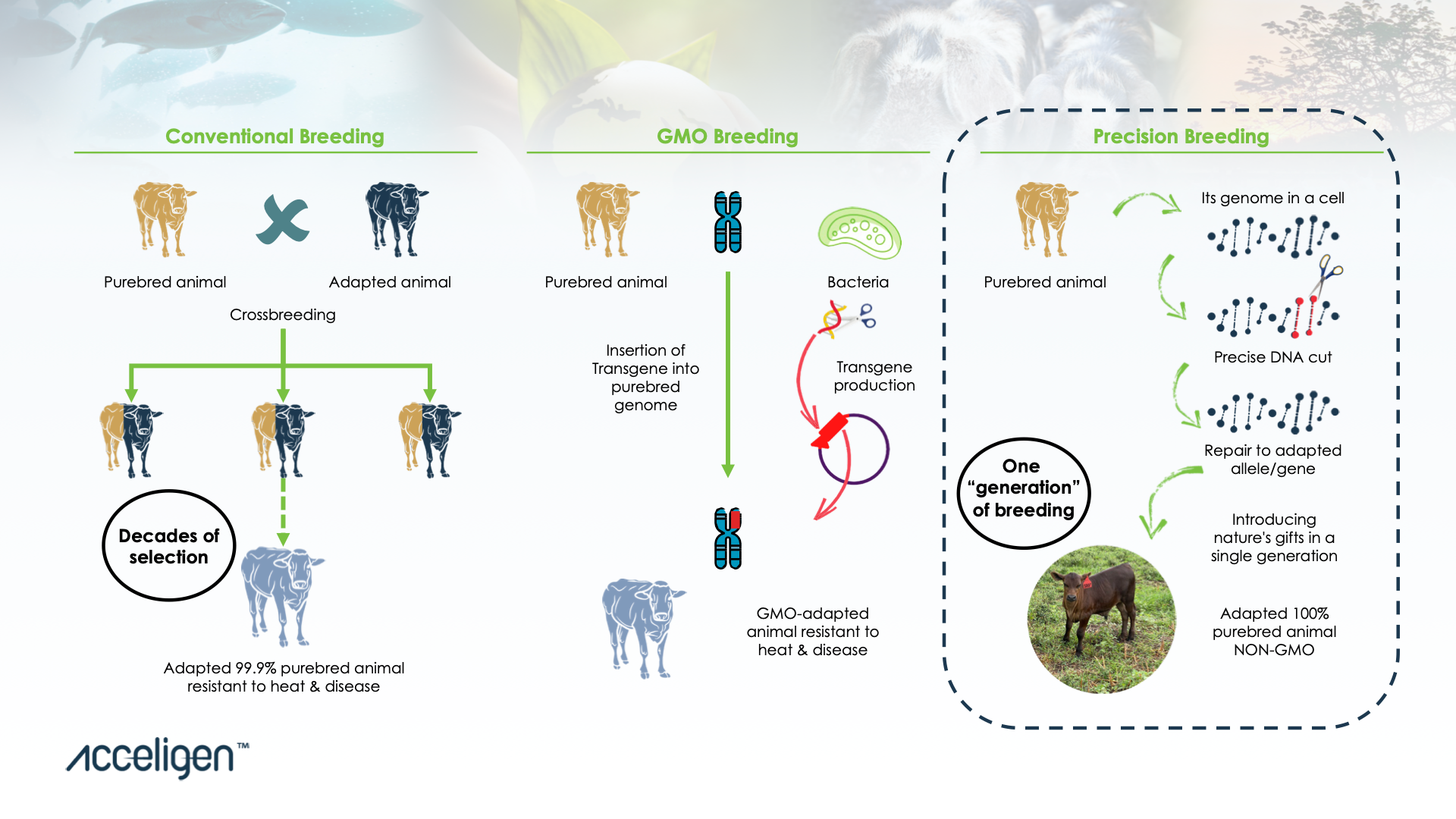 Conventional Breeding

Purebred animal

Adapted animal

Crossbreeding

Decades of selection

Adapted 99.9% purebred animal resistant to heat & disease

GMO Breeding

Purebred animal

Bacteria

Insertion of Transgene into purebred genome

Transgene production

GMO-adapted animal resistant to heat & disease

Precision Breeding

Purebred animal

Its genome in a cell

Precise DNA cut

Repair to adapted allele/gene

One "generation" of breeding

Introducing nature's gifts in a single generation

Adapted 100% purebred animal NON-GMO

Acceligen™